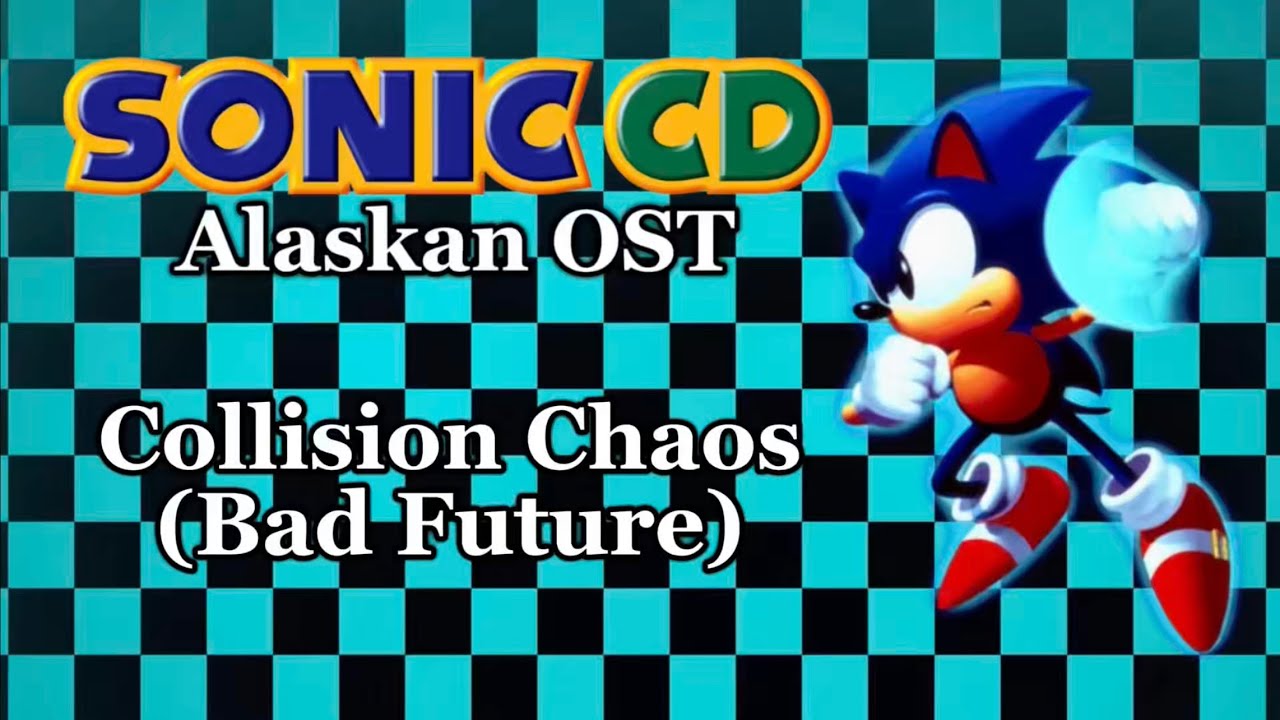 SONIC CD
Alaskan OST

Collision Chaos
(Bad Future)